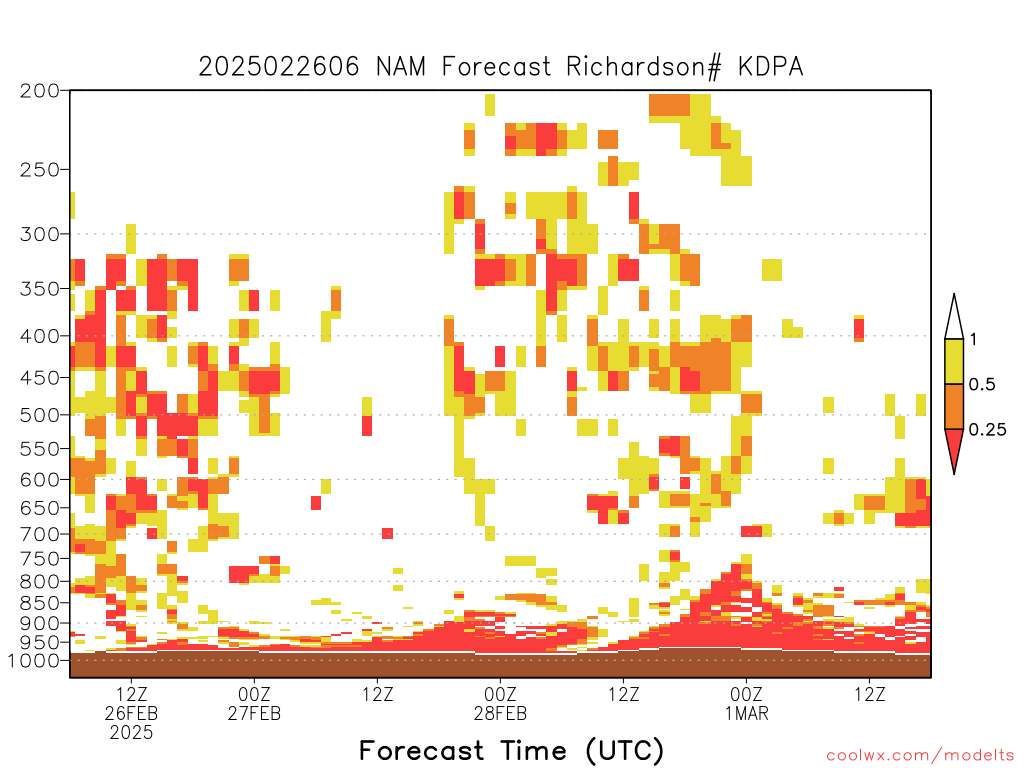 2025022606 NAM Forecast Richardson# KDPA

200
250
300
350
400
450
500
550
600
650
700
750
800
850
900
950
1000

1
0.5
0.25

12Z
26FEB
2025
00Z
27FEB
12Z
00Z
28FEB
12Z
00Z
1MAR
12Z

Forecast Time (UTC)

coolwx.com/modelts